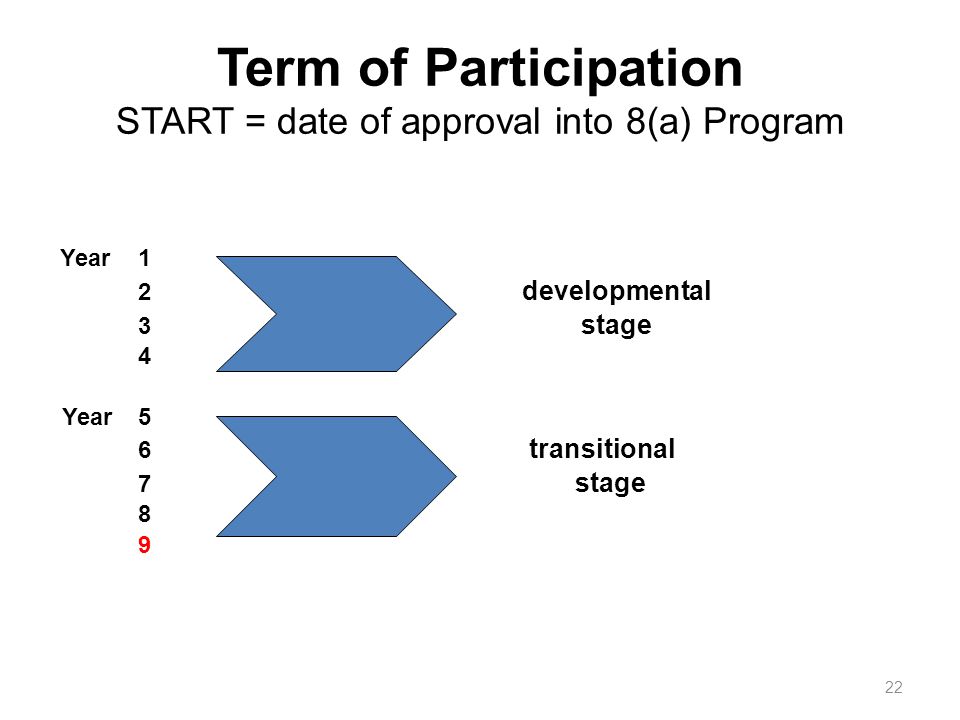 Term of Participation
START = date of approval into 8(a) Program

Year 1
2
3
4

developmental stage

Year 5
6
7
8
9

transitional stage

22